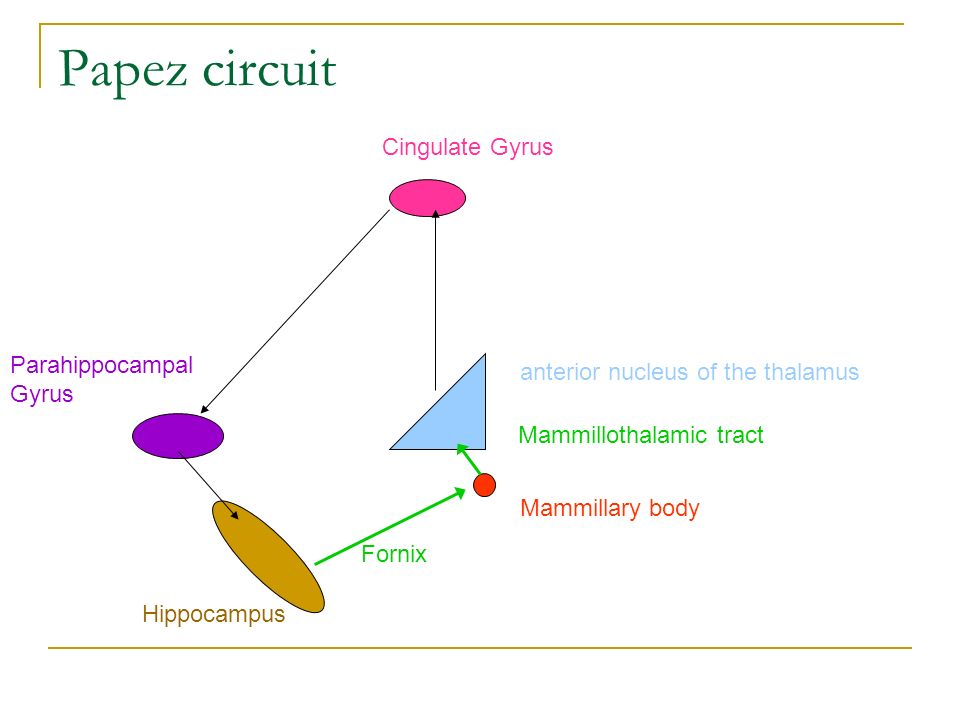 Papez circuit

Cingulate Gyrus

Parahippocampal Gyrus

anterior nucleus of the thalamus

Mammillothalamic tract

Mammillary body

Fornix

Hippocampus